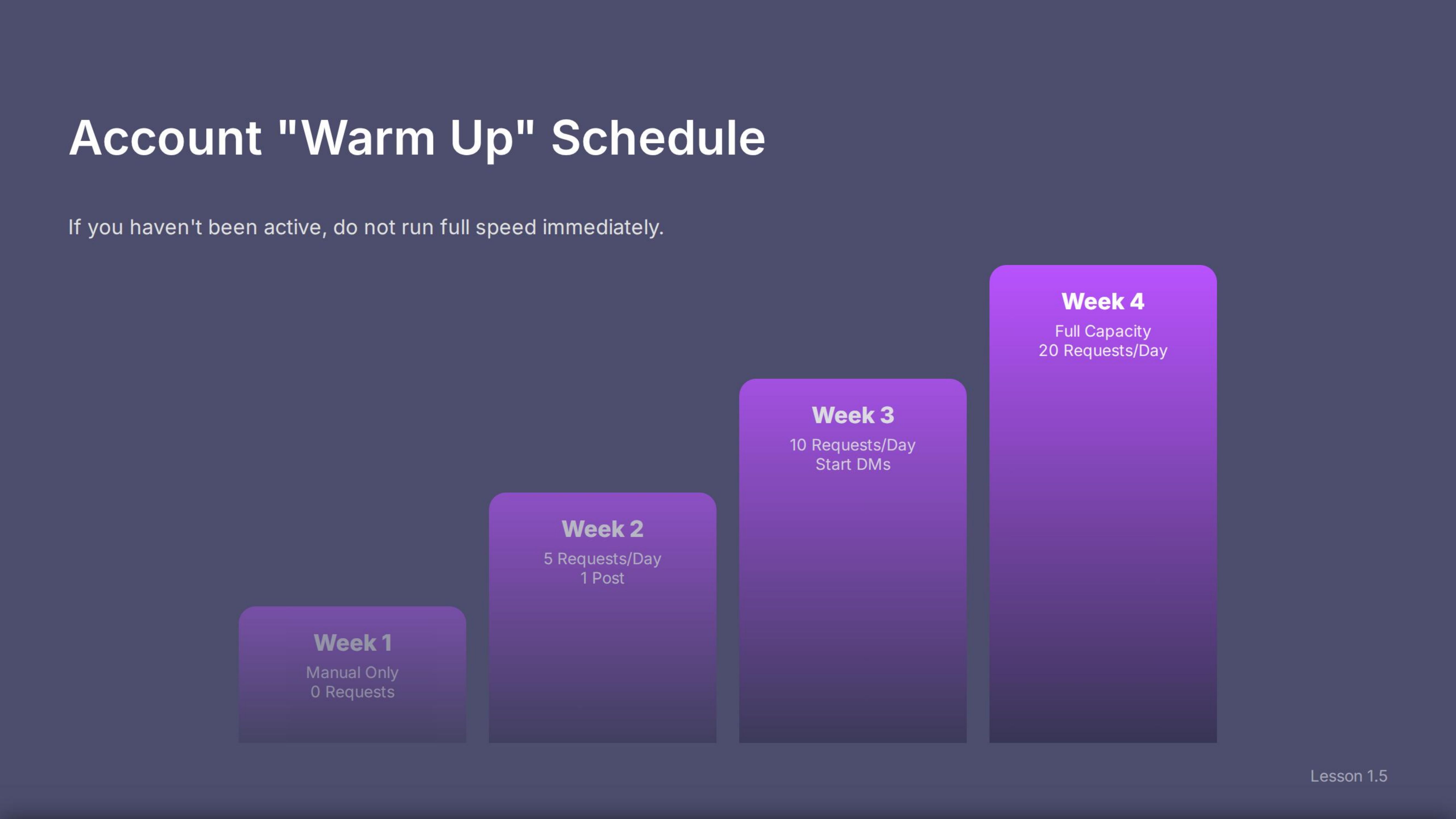 Account "Warm Up" Schedule

If you haven't been active, do not run full speed immediately.

Week 1
Manual Only
0 Requests

Week 2
5 Requests/Day
1 Post

Week 3
10 Requests/Day
Start DMs

Week 4
Full Capacity
20 Requests/Day

Lesson 1.5